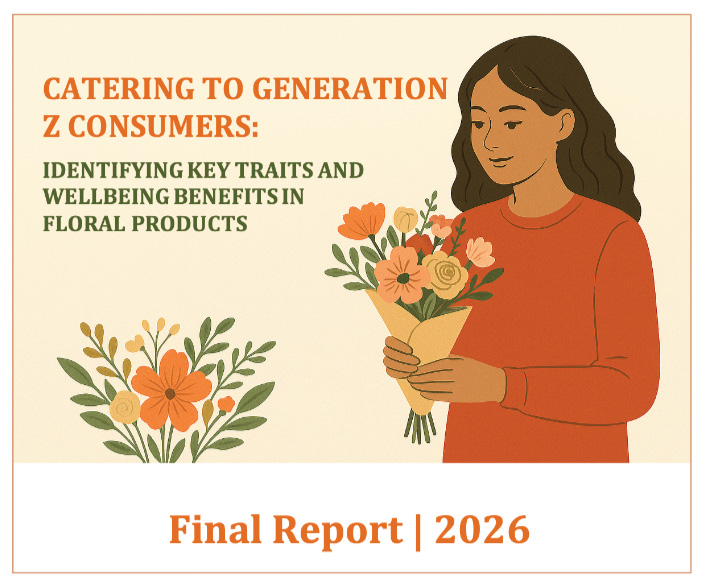 CATERING TO GENERATION Z CONSUMERS:

IDENTIFYING KEY TRAITS AND WELLBEING BENEFITS IN FLORAL PRODUCTS

Final Report | 2026